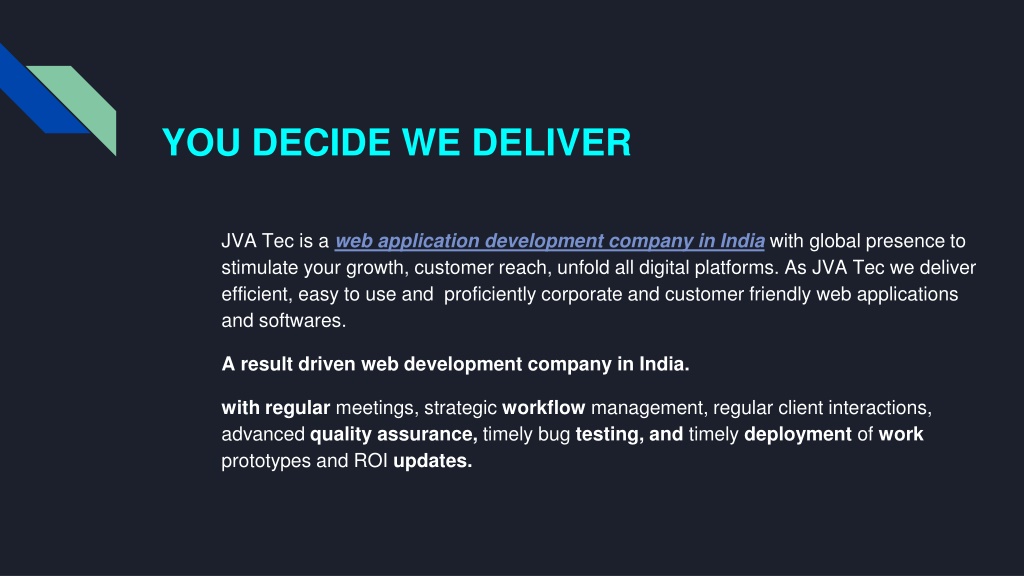 YOU DECIDE WE DELIVER

JVA Tec is a web application development company in India with global presence to stimulate your growth, customer reach, unfold all digital platforms. As JVA Tec we deliver efficient, easy to use and proficiently corporate and customer friendly web applications and softwares.

A result driven web development company in India.

with regular meetings, strategic workflow management, regular client interactions, advanced quality assurance, timely bug testing, and timely deployment of work prototypes and ROI updates.